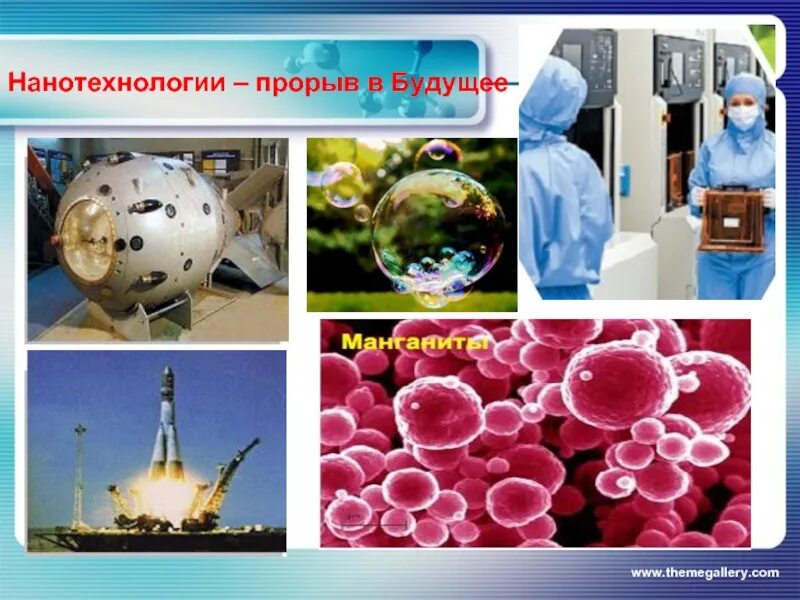 Нанотехнологии – прорыв в Будущее

Манганиты

www.themegallery.com